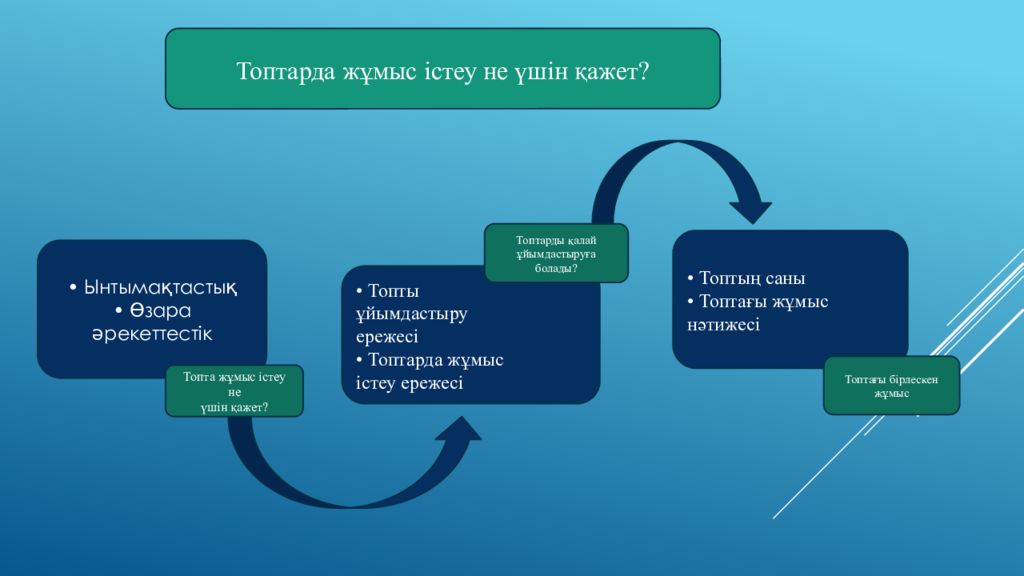 Топтарда жұмыс істеу не үшін қажет?

• Ынтымақтастық
• Өзара әрекеттестік

Топта жұмыс істеу не үшін қажет?

Топтарды қалай ұйымдастыруға болады?

• Топты ұйымдастыру ережесі
• Топтарда жұмыс істеу ережесі

• Топтың саны
• Топтағы жұмыс нәтижесі

Топтағы бірлескен жұмыс